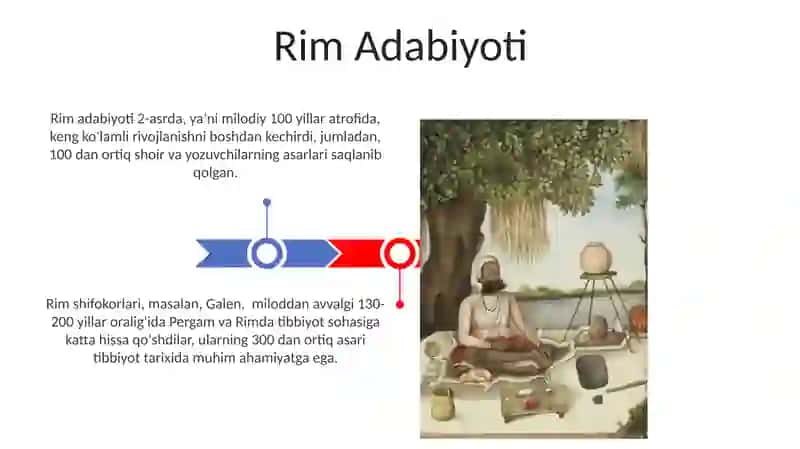 Rim Adabiyoti

Rim adabiyoti 2-asrda, ya'ni milodiy 100 yillar atrofida, keng ko'lamli rivojlanishni boshdan kechirdi, jumladan, 100 dan ortiq shoir va yozuvchilarning asarlari saqlanib qolgan.

Rim shifokorlari, masalan, Galen, miloddan avvalgi 130-200 yillar oralig'ida Pergam va Rimda tibbiyot sohasiga katta hissa qo'shdilar, ularning 300 dan ortiq asari tibbiyot tarixida muhim ahamiyatga ega.